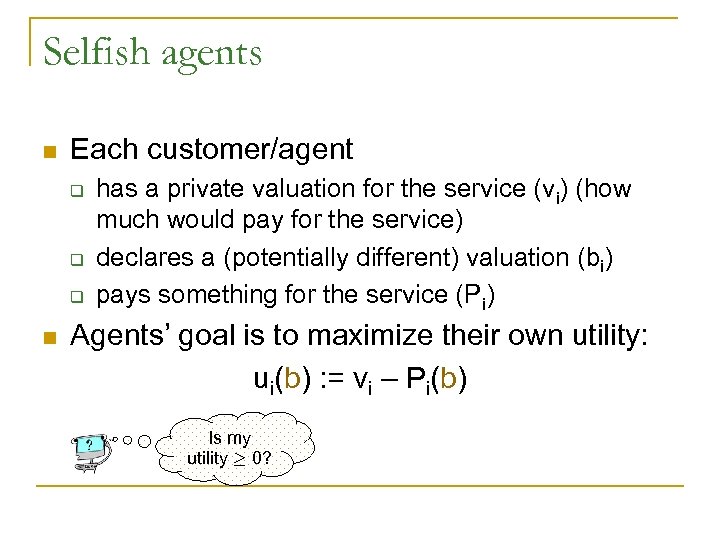 Selfish agents

Each customer/agent

has a private valuation for the service ($v_i$) (how much would pay for the service)

declares a (potentially different) valuation ($b_i$)

pays something for the service ($P_i$)

Agents' goal is to maximize their own utility:

$u_i(b) := v_i - P_i(b)$

?

Is my utility $\geq$ 0?